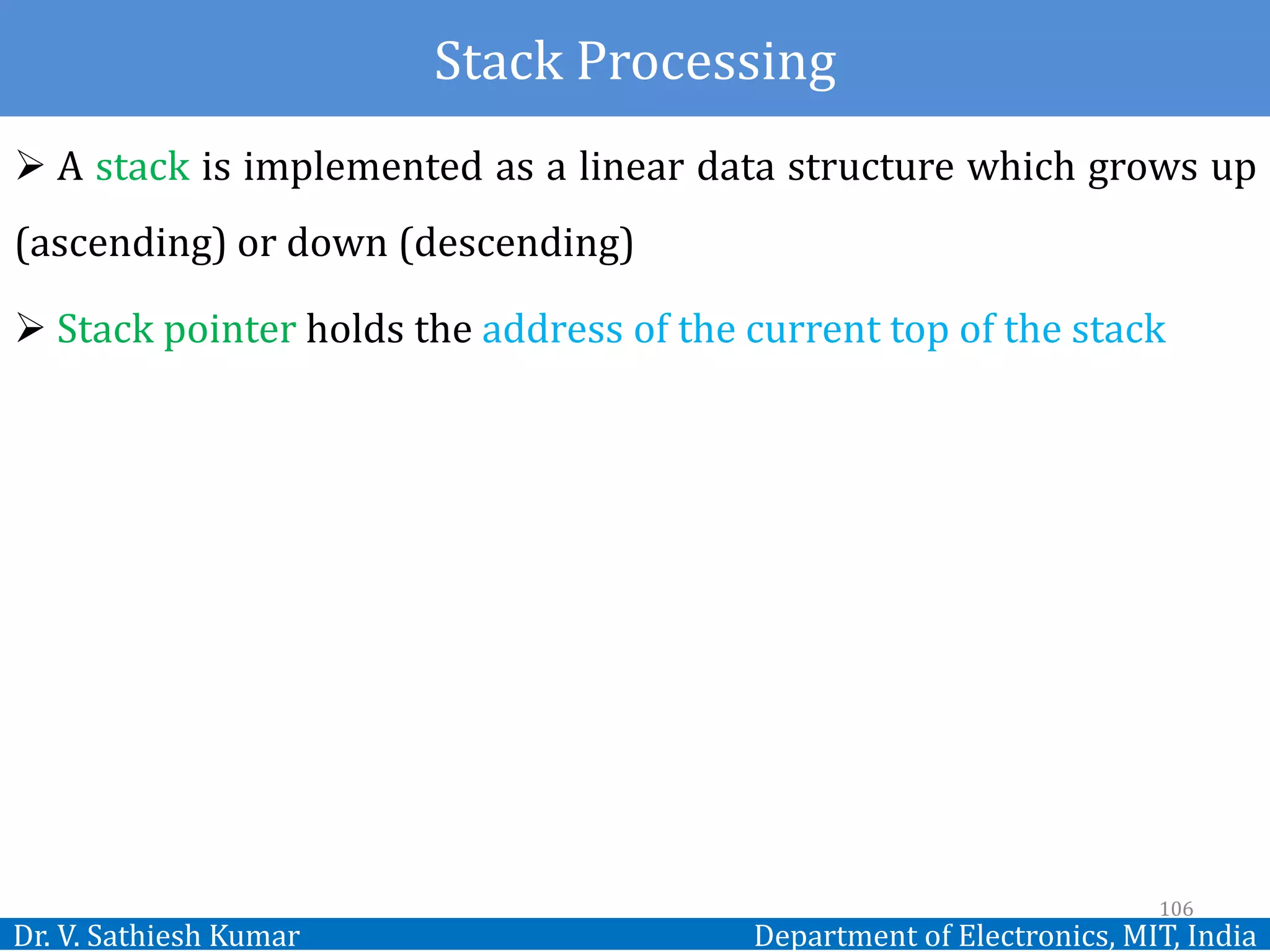 Stack Processing

➢ A stack is implemented as a linear data structure which grows up (ascending) or down (descending)

➢ Stack pointer holds the address of the current top of the stack

106

Dr. V. Sathiesh Kumar

Department of Electronics, MIT, India